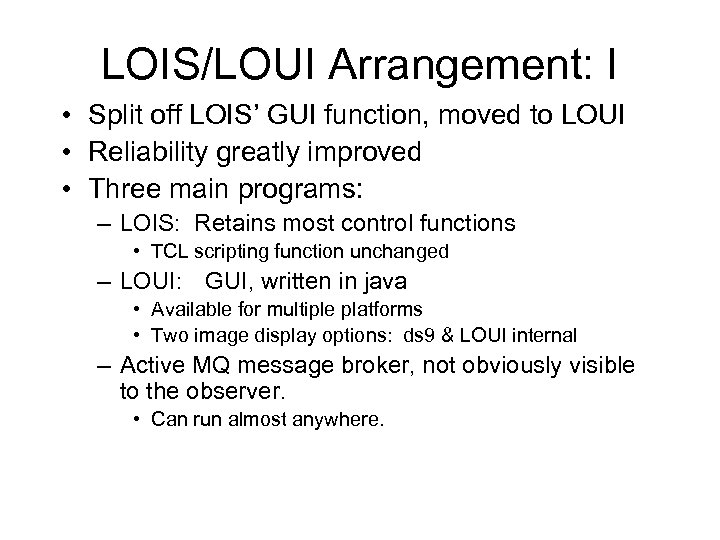 LOIS/LOUI Arrangement: I

• Split off LOIS' GUI function, moved to LOUI
• Reliability greatly improved
• Three main programs:
– LOIS: Retains most control functions
• TCL scripting function unchanged
– LOUI: GUI, written in java
• Available for multiple platforms
• Two image display options: ds9 & LOUI internal
– Active MQ message broker, not obviously visible to the observer.
• Can run almost anywhere.